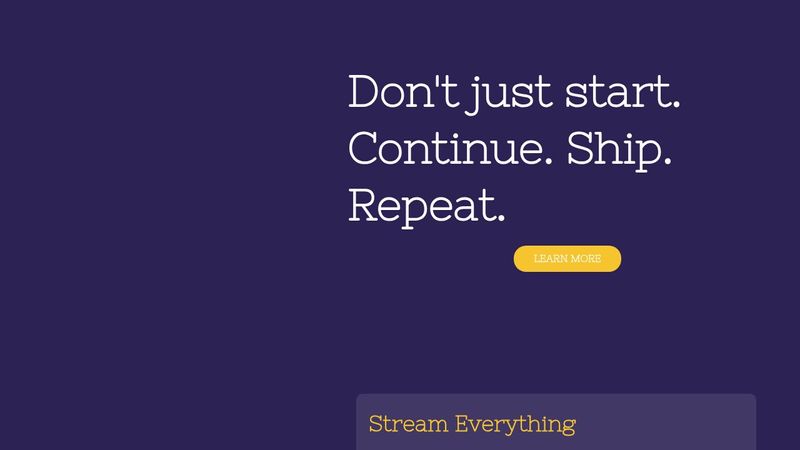 Don't just start. Continue. Ship. Repeat.

LEARN MORE

Stream Everything